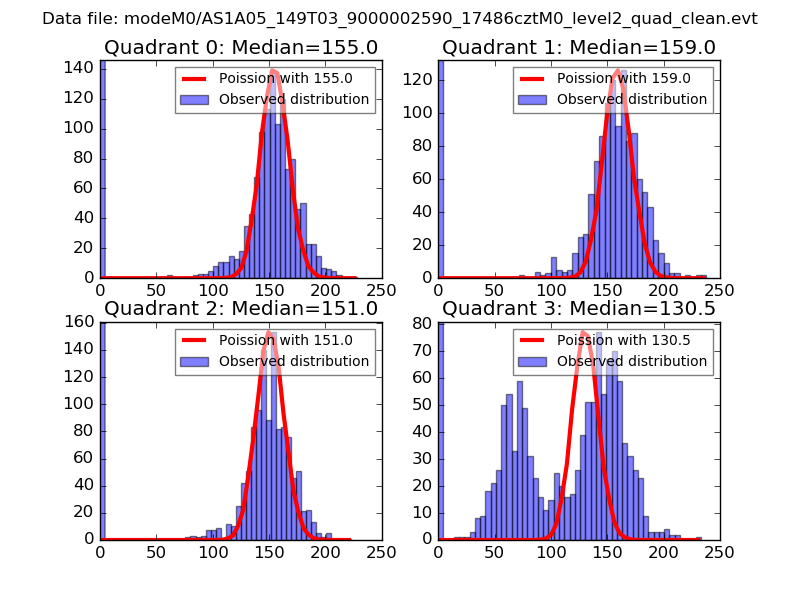 Data file: modeM0/AS1A05_149T03_9000002590_17486cztM0_level2_quad_clean.evt

Quadrant 0: Median=155.0

Poission with 155.0
Observed distribution

140
120
100
80
60
40
20
0
0 50 100 150 200 250

Quadrant 1: Median=159.0

Poission with 159.0
Observed distribution

120
100
80
60
40
20
0
0 50 100 150 200 250

Quadrant 2: Median=151.0

Poission with 151.0
Observed distribution

160
140
120
100
80
60
40
20
0
0 50 100 150 200 250

Quadrant 3: Median=130.5

Poission with 130.5
Observed distribution

80
70
60
50
40
30
20
10
0
0 50 100 150 200 250